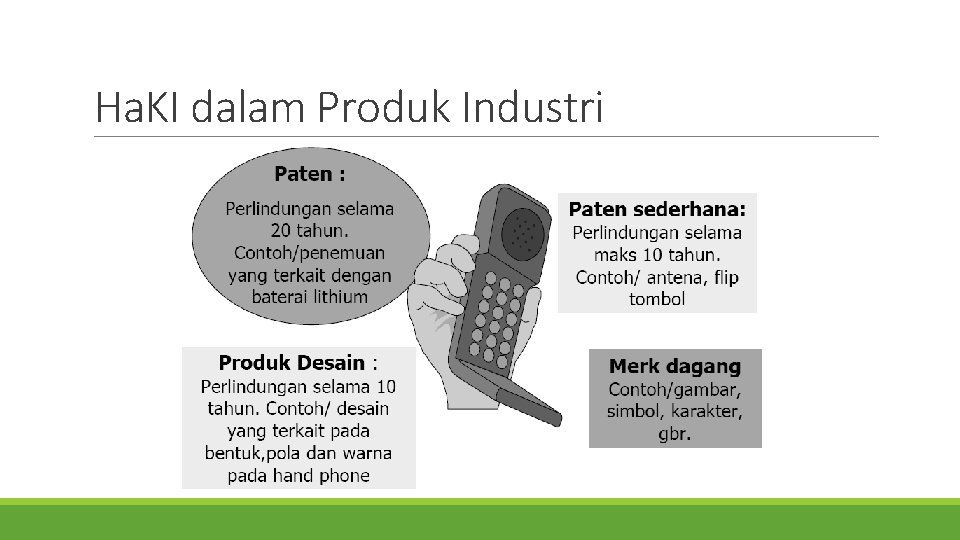 HaKI dalam Produk Industri

Paten :
Perlindungan selama 20 tahun. Contoh/penemuan yang terkait dengan baterai lithium

Paten sederhana:
Perlindungan selama maks 10 tahun. Contoh/ antena, flip tombol

Produk Desain :
Perlindungan selama 10 tahun. Contoh/ desain yang terkait pada bentuk,pola dan warna pada hand phone

Merk dagang
Contoh/gambar, simbol, karakter, gbr.